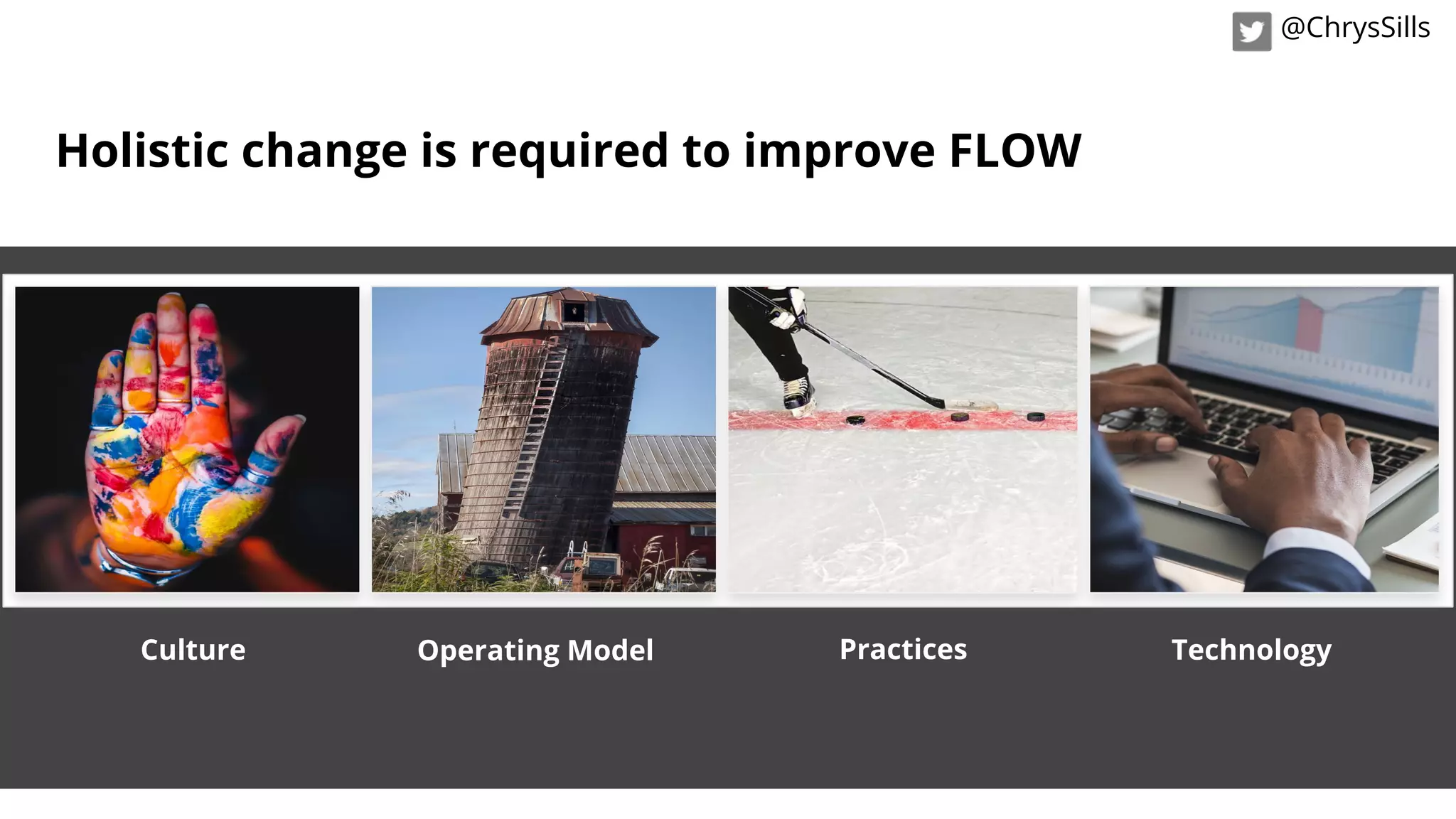 @ChrysSills

Holistic change is required to improve FLOW

Culture

Operating Model

Practices

Technology